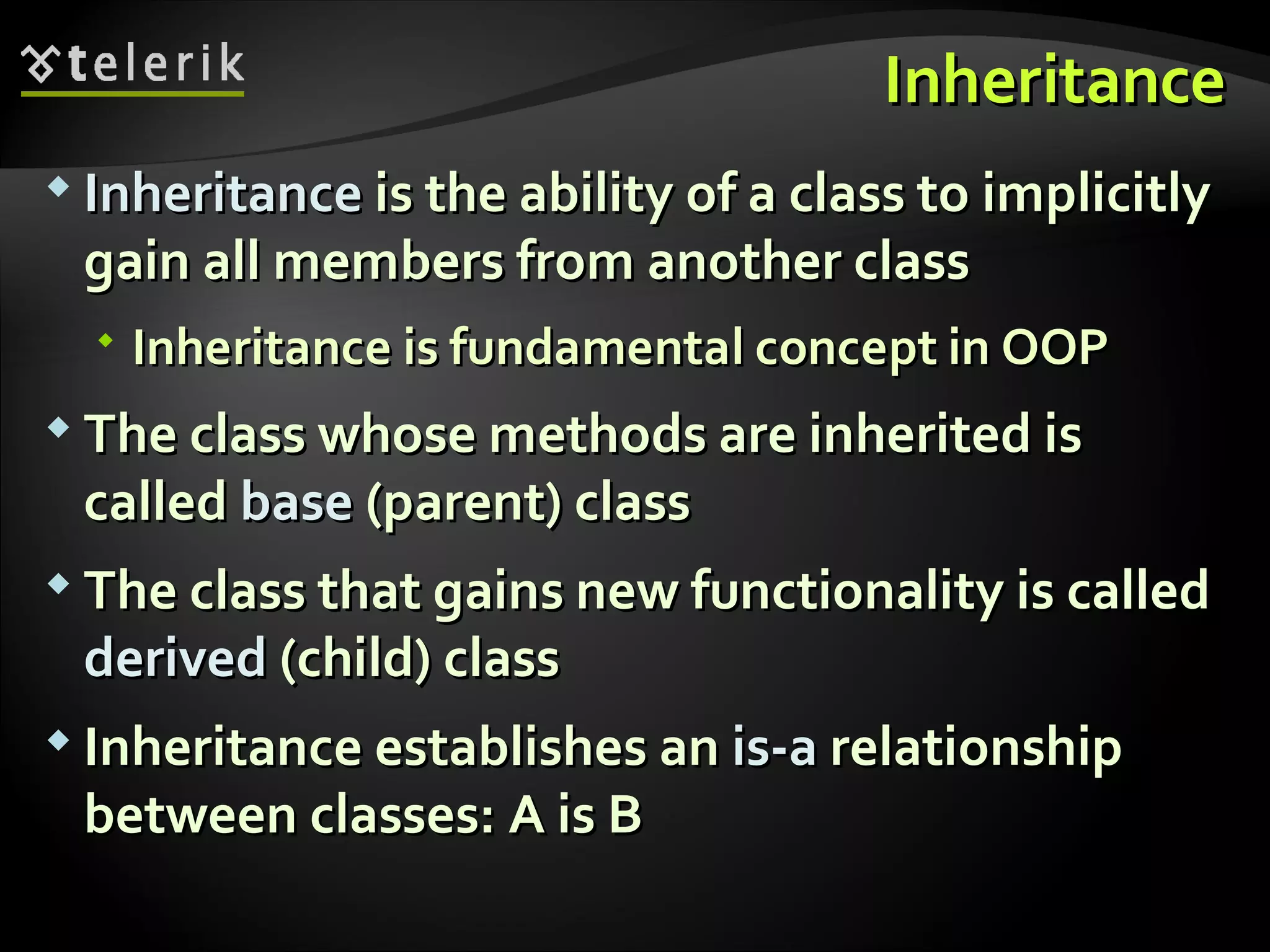 telerik

Inheritance

Inheritance is the ability of a class to implicitly gain all members from another class

Inheritance is fundamental concept in OOP

The class whose methods are inherited is called base (parent) class

The class that gains new functionality is called derived (child) class

Inheritance establishes an is-a relationship between classes: A is B